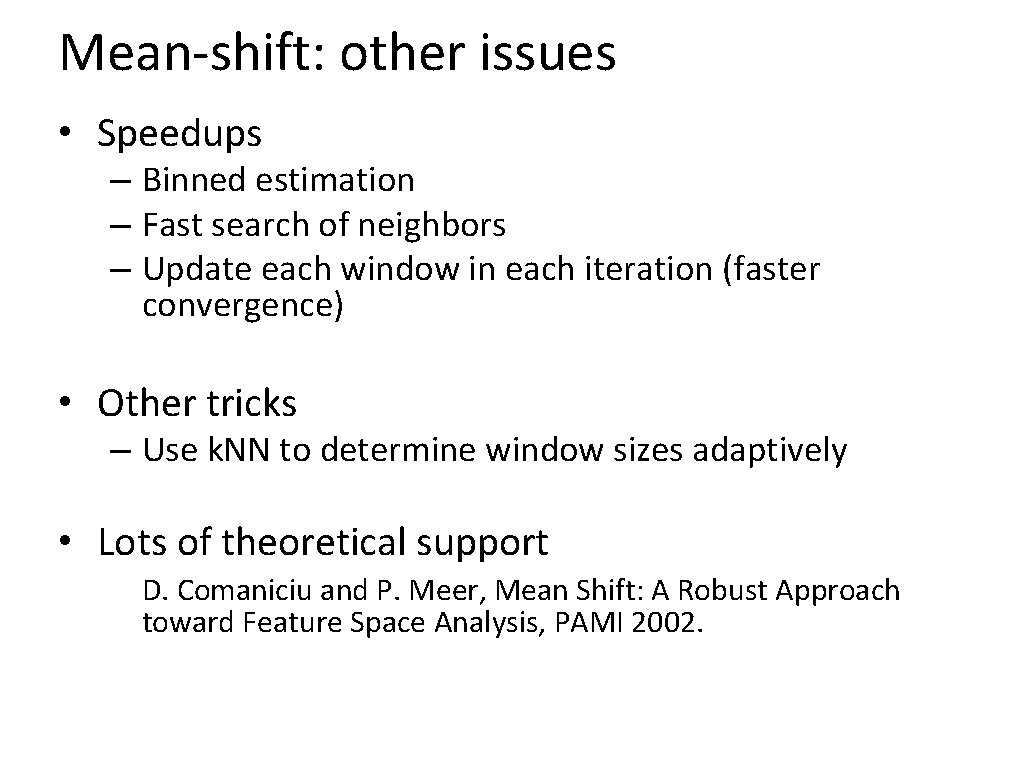 Mean-shift: other issues

• Speedups
– Binned estimation
– Fast search of neighbors
– Update each window in each iteration (faster convergence)

• Other tricks
– Use k.NN to determine window sizes adaptively

• Lots of theoretical support
D. Comaniciu and P. Meer, Mean Shift: A Robust Approach toward Feature Space Analysis, PAMI 2002.